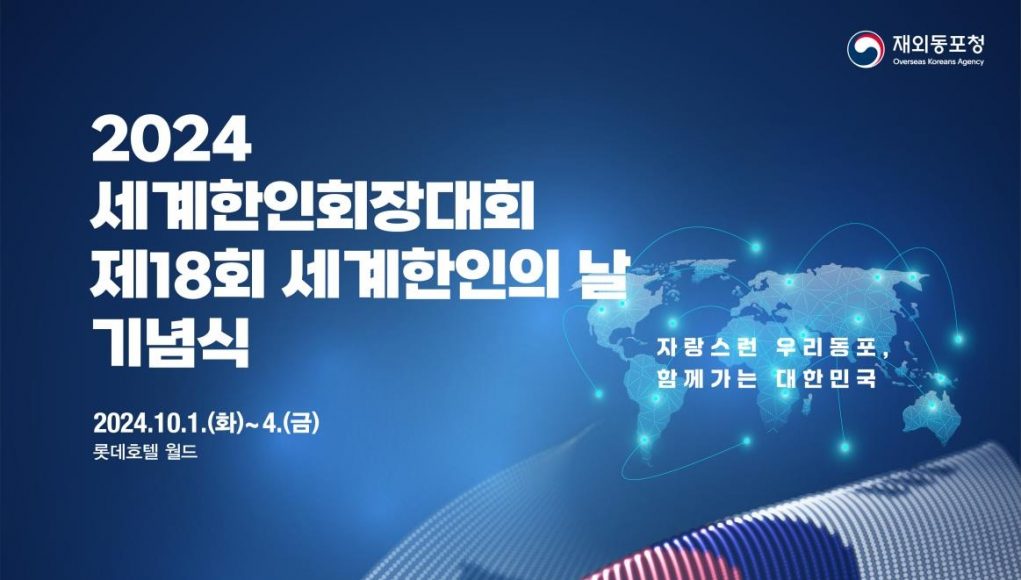 재외동포청
Overseas Koreans Agency

2024
세계한인회장대회
제18회 세계한인의 날
기념식

자랑스런 우리동포,
함께가는 대한민국

2024.10.1.(화)~4.(금)
롯데호텔 월드